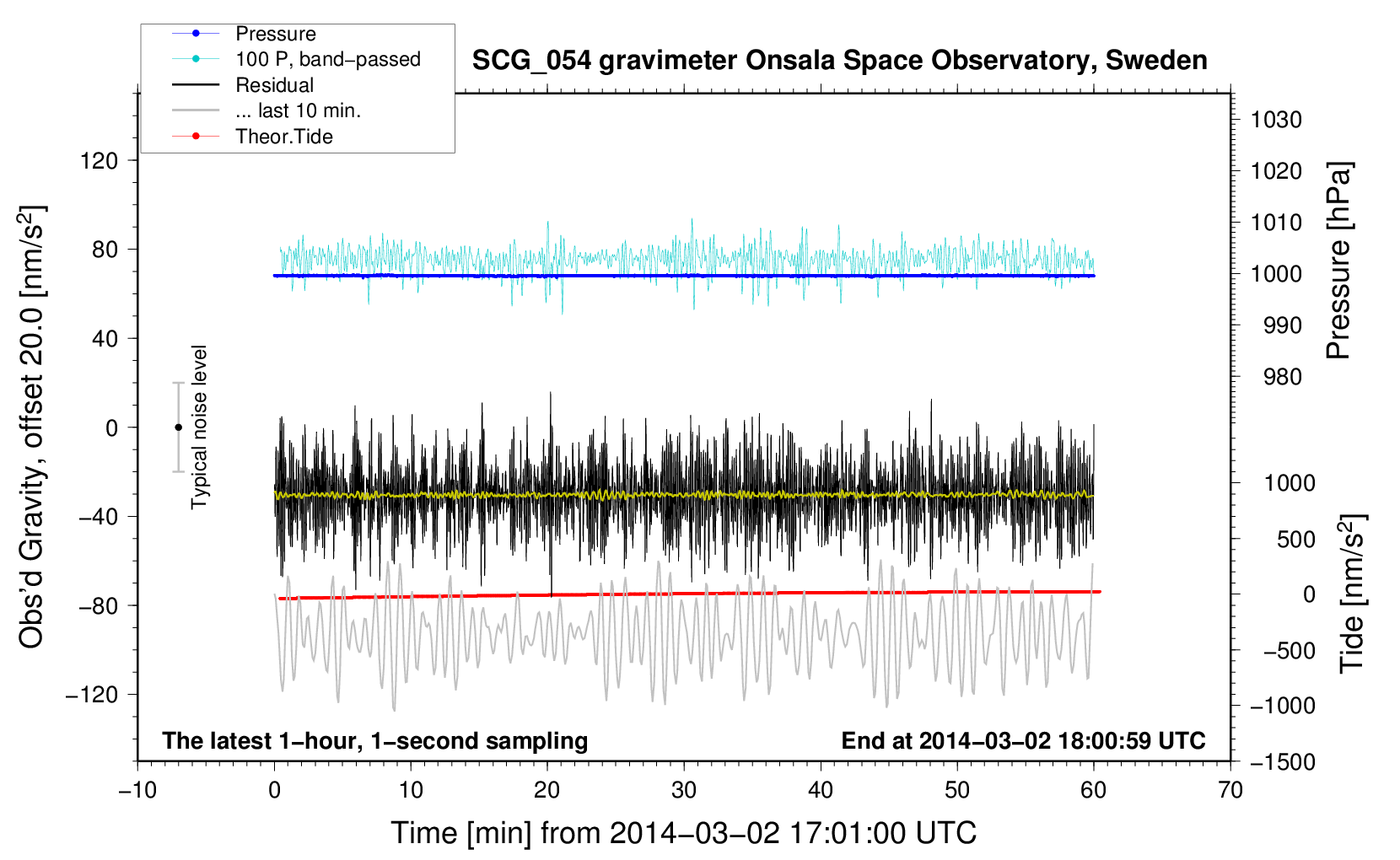 Pressure
100 P, band−passed
Residual
... last 10 min.
Theor.Tide

SCG_054 gravimeter Onsala Space Observatory, Sweden

Obs'd Gravity, offset 20.0 [nm/s$^2$]

120
80
40
0
−40
−80
−120

Typical noise level

1030
1020
1010
1000
990
980

Pressure [hPa]

1000
500
0
−500
−1000
−1500

Tide [nm/s$^2$]

The latest 1−hour, 1−second sampling

End at 2014−03−02 18:00:59 UTC

−10 0 10 20 30 40 50 60 70

Time [min] from 2014−03−02 17:01:00 UTC